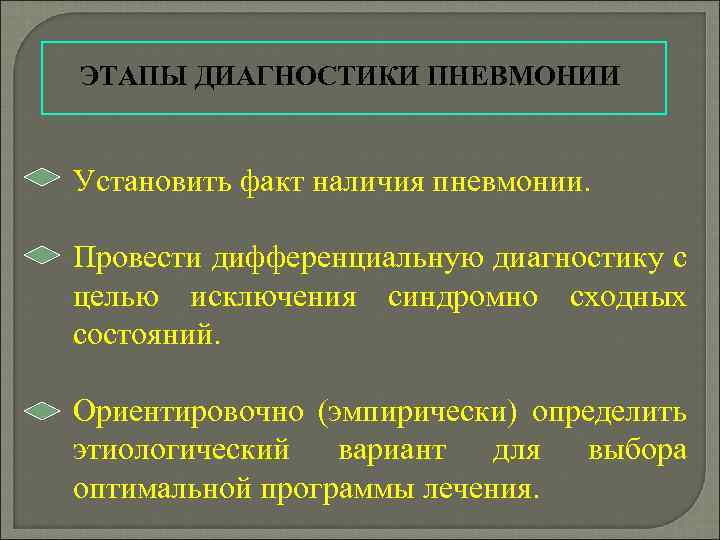 ЭТАПЫ ДИАГНОСТИКИ ПНЕВМОНИИ

Установить факт наличия пневмонии.

Провести дифференциальную диагностику с целью исключения синдромно сходных состояний.

Ориентировочно (эмпирически) определить этиологический вариант для выбора оптимальной программы лечения.